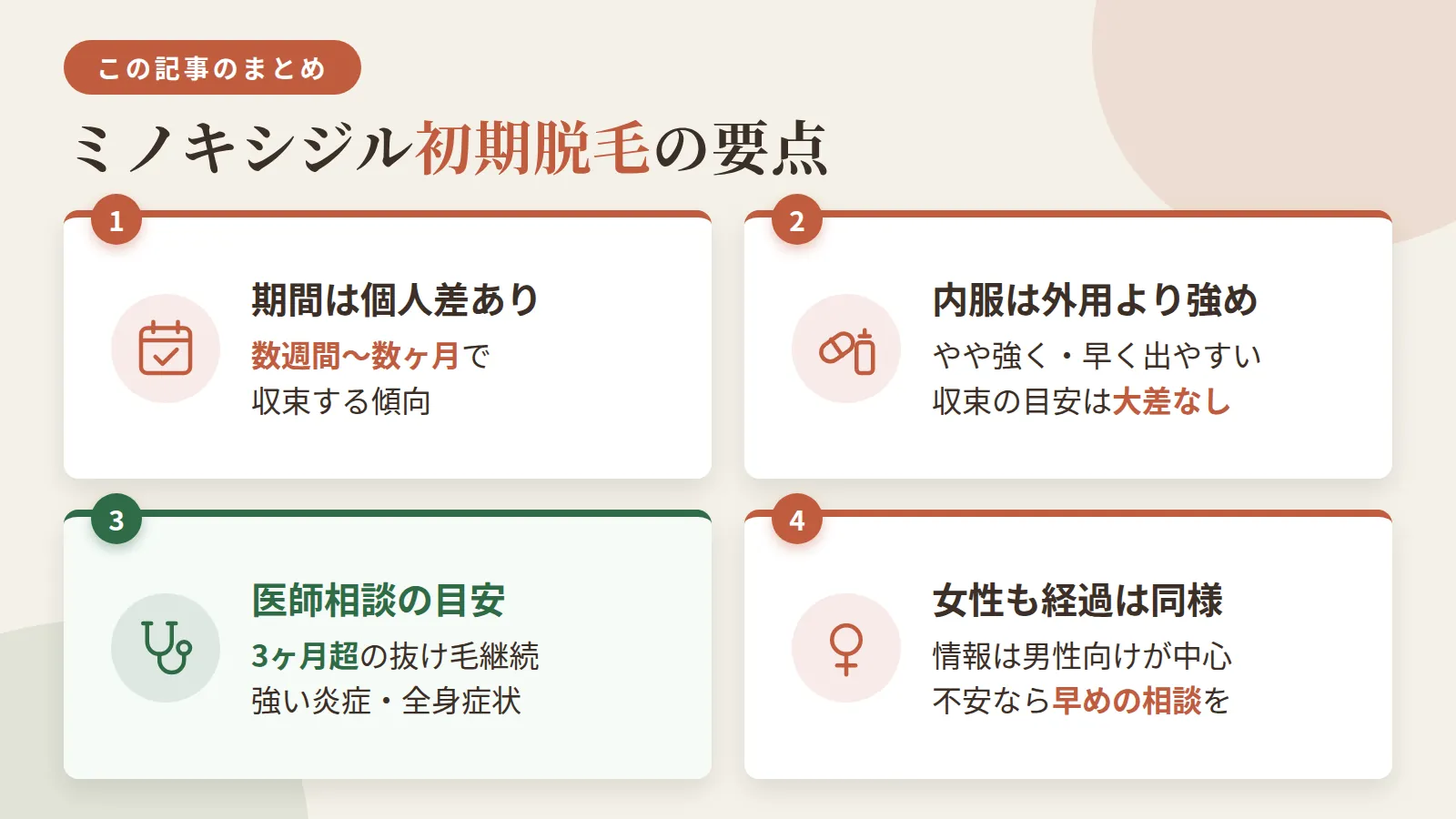 この記事のまとめ

ミノキシジル初期脱毛の要点

1

期間は個人差あり

数週間〜数ヶ月で
収束する傾向

2

内服は外用より強め

やや強く・早く出やすい
収束の目安は大差なし

3

医師相談の目安

3ヶ月超の抜け毛継続
強い炎症・全身症状

4

女性も経過は同様

情報は男性向けが中心
不安なら早めの相談を